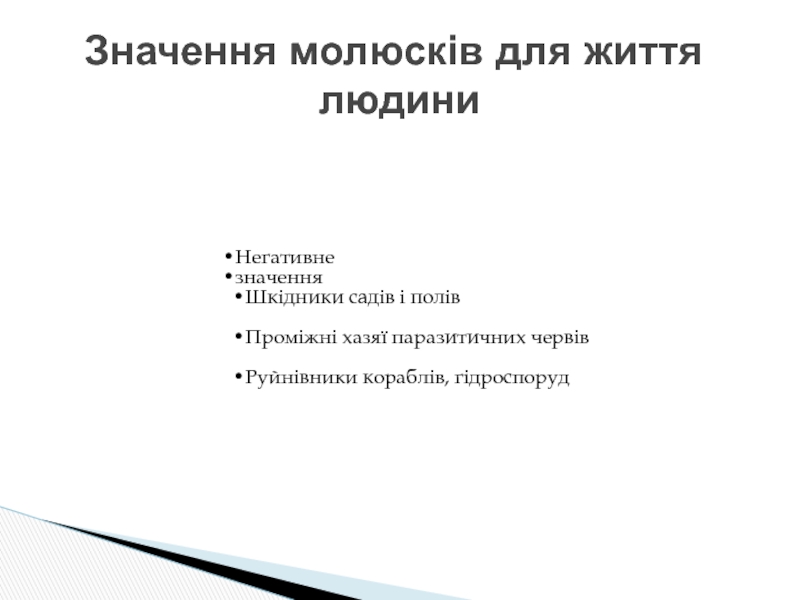 Значення молюсків для життя людини

•Негативне
•значення
•Шкідники садів і полів

•Проміжні хазяї паразитичних червів

•Руйнівники кораблів, гідроспоруд